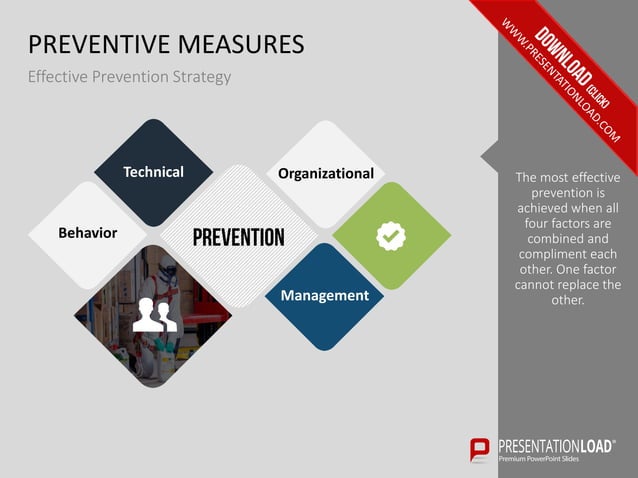 PREVENTIVE MEASURES

Effective Prevention Strategy

DOWNLOAD (CLICK)
WWW.PRESENTATIONLOAD.COM

Technical

Organizational

Behavior

PREVENTION

Management

The most effective prevention is achieved when all four factors are combined and compliment each other. One factor cannot replace the other.

PRESENTATIONLOAD®
Premium PowerPoint Slides